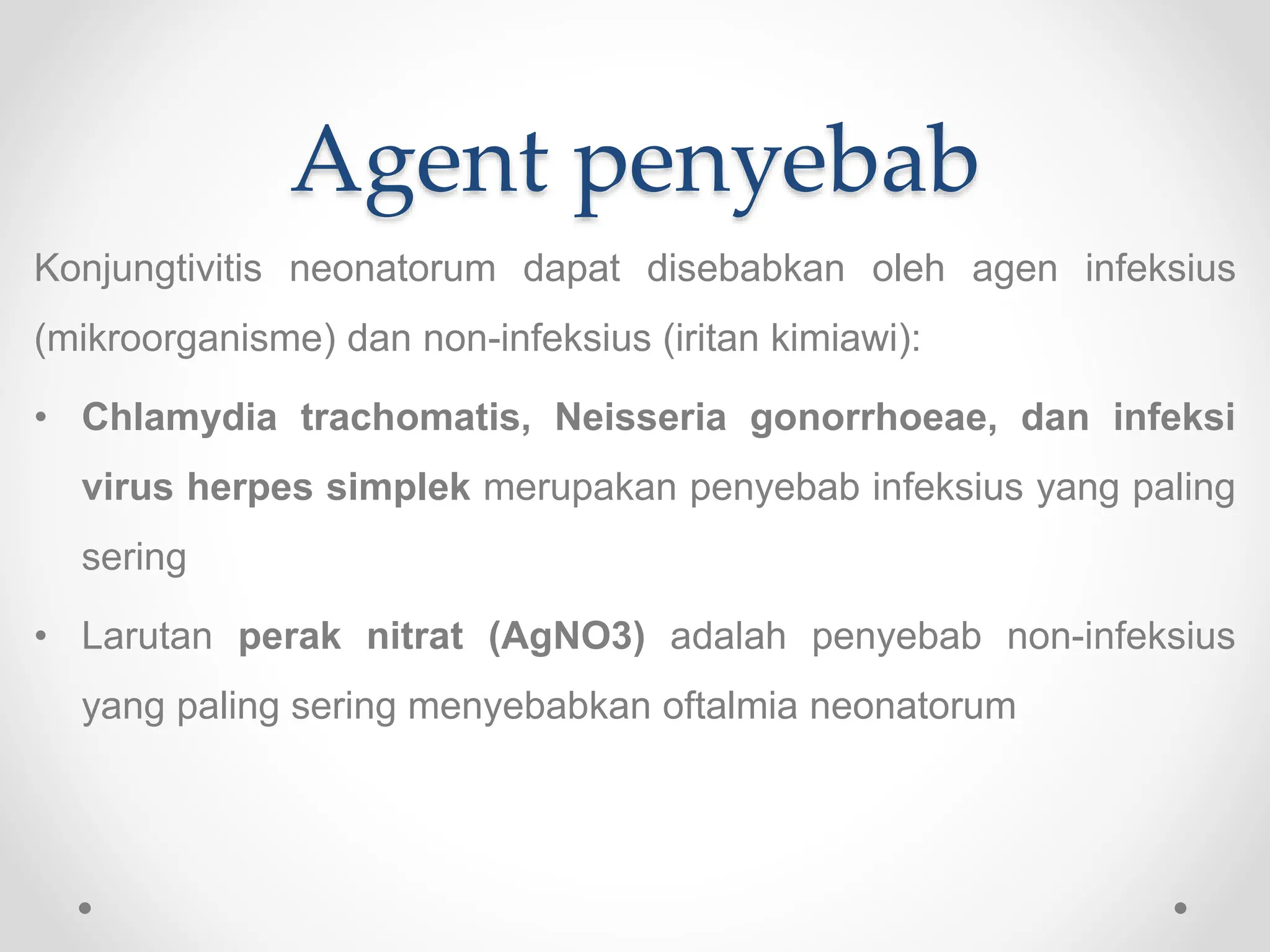 Agent penyebab

Konjungtivitis neonatorum dapat disebabkan oleh agen infeksius (mikroorganisme) dan non-infeksius (iritan kimiawi):

• Chlamydia trachomatis, Neisseria gonorrhoeae, dan infeksi virus herpes simplek merupakan penyebab infeksius yang paling sering

• Larutan perak nitrat (AgNO3) adalah penyebab non-infeksius yang paling sering menyebabkan oftalmia neonatorum